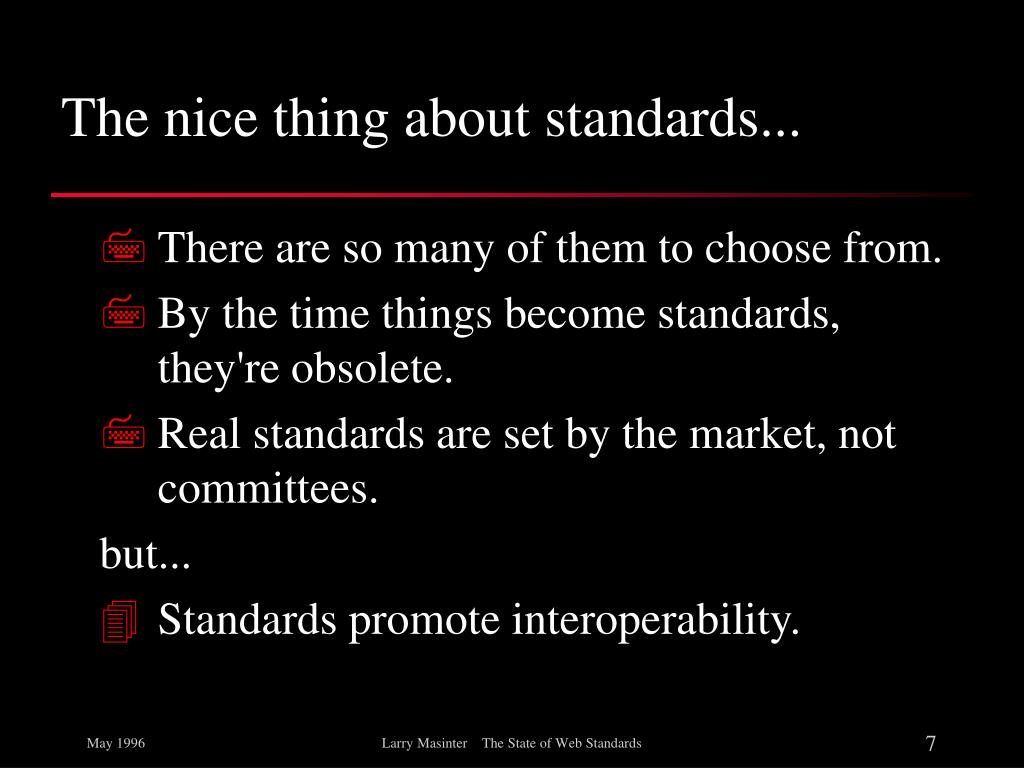 The nice thing about standards...

There are so many of them to choose from.

By the time things become standards, they're obsolete.

Real standards are set by the market, not committees.

but...

Standards promote interoperability.

May 1996

Larry Masinter The State of Web Standards

7